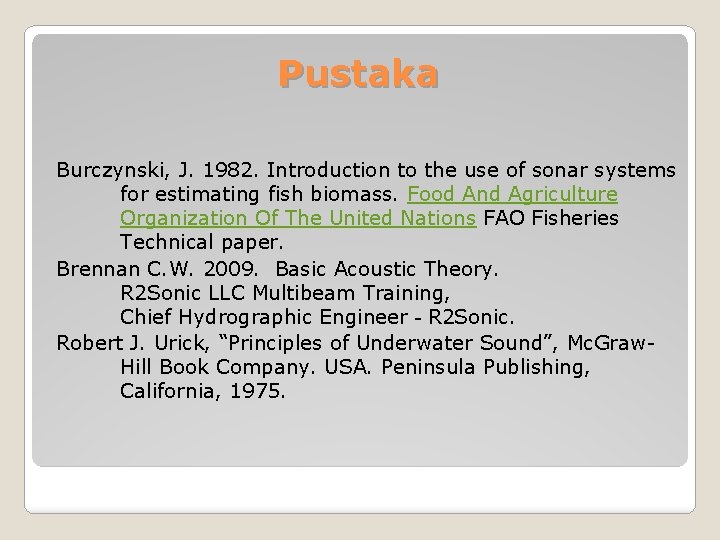 Pustaka

Burczynski, J. 1982. Introduction to the use of sonar systems for estimating fish biomass. Food And Agriculture Organization Of The United Nations FAO Fisheries Technical paper.

Brennan C.W. 2009. Basic Acoustic Theory. R2Sonic LLC Multibeam Training, Chief Hydrographic Engineer - R2Sonic.

Robert J. Urick, “Principles of Underwater Sound”, McGraw-Hill Book Company. USA. Peninsula Publishing, California, 1975.